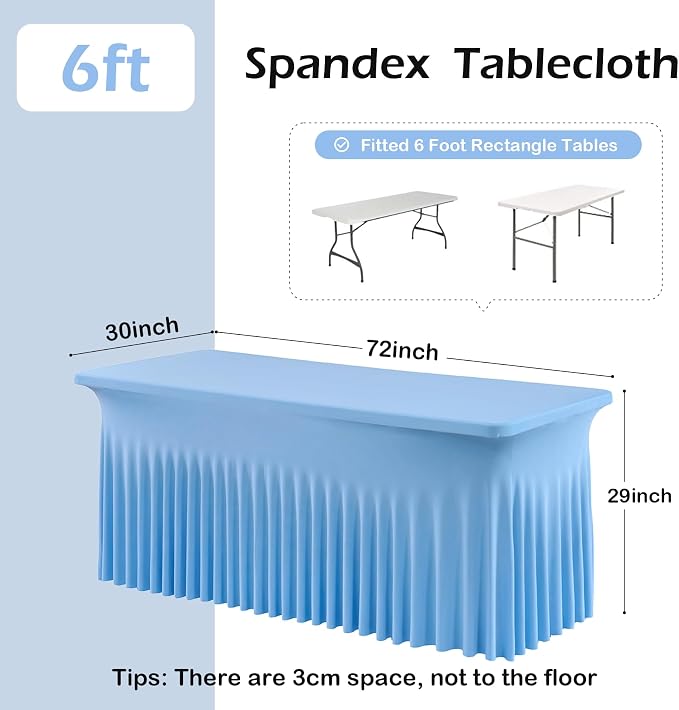 6ft

Spandex Tablecloth

Fitted 6 Foot Rectangle Tables

30inch

72inch

29inch

Tips: There are 3cm space, not to the floor